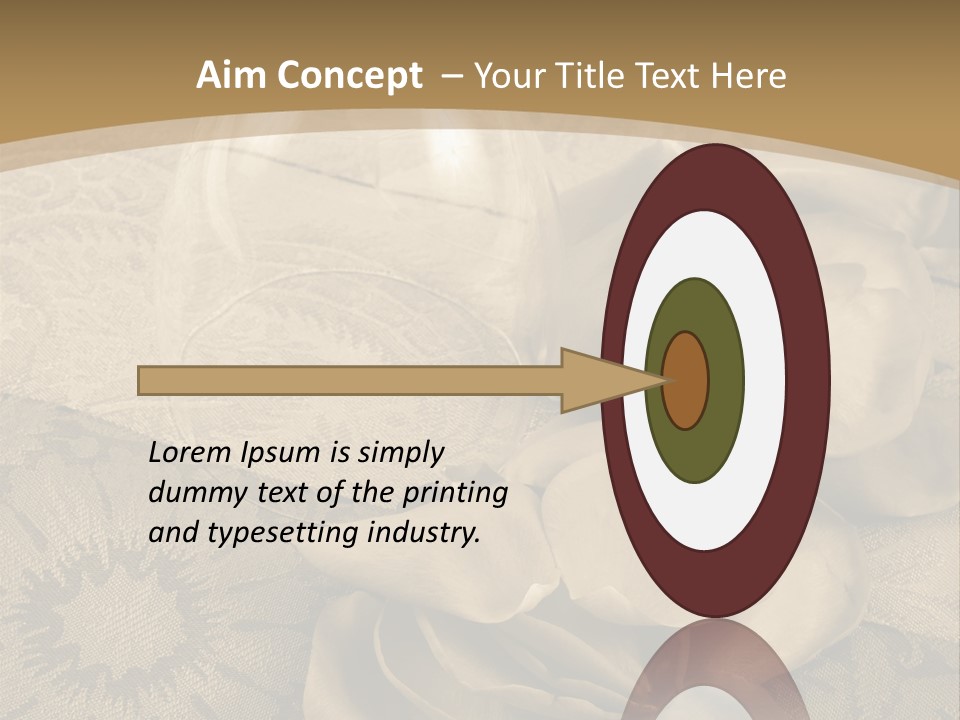 Aim Concept – Your Title Text Here

Lorem Ipsum is simply dummy text of the printing and typesetting industry.